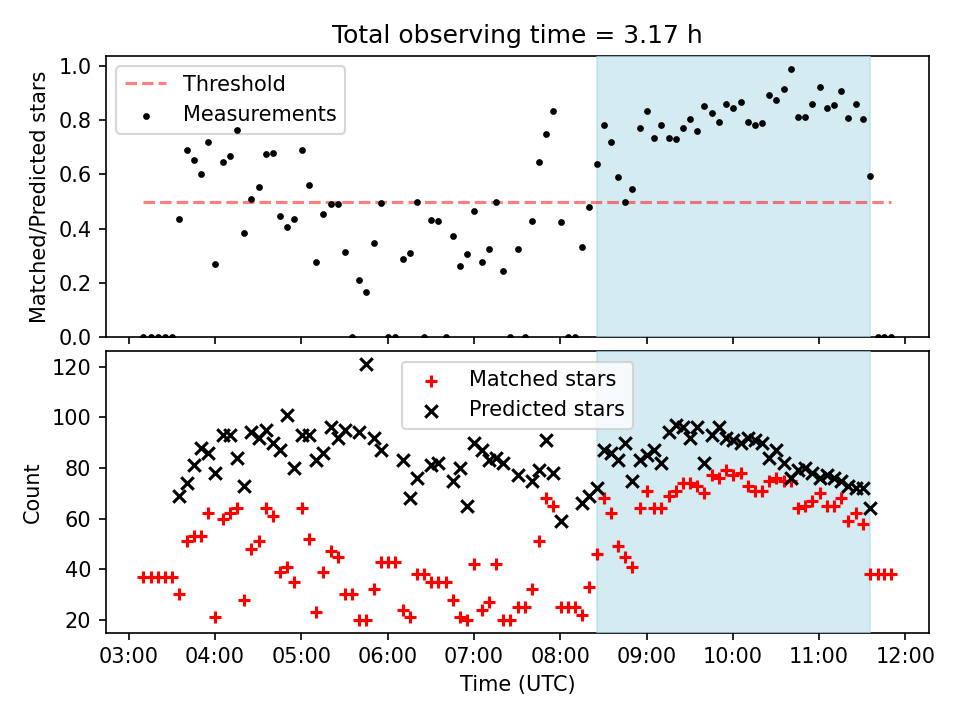 Total observing time = 3.17 h

Threshold
Measurements

Matched/Predicted stars

1.0
0.8
0.6
0.4
0.2
0.0

Matched stars
Predicted stars

Count

120
100
80
60
40
20

03:00 04:00 05:00 06:00 07:00 08:00 09:00 10:00 11:00 12:00

Time (UTC)